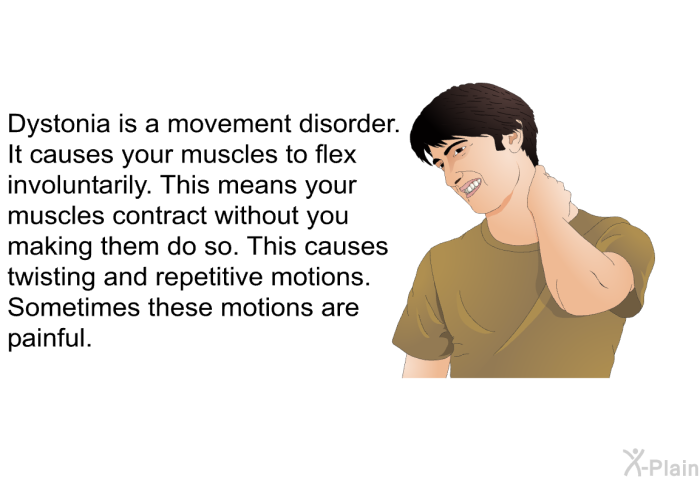 Dystonia is a movement disorder. It causes your muscles to flex involuntarily. This means your muscles contract without you making them do so. This causes twisting and repetitive motions. Sometimes these motions are painful.

X-Plain